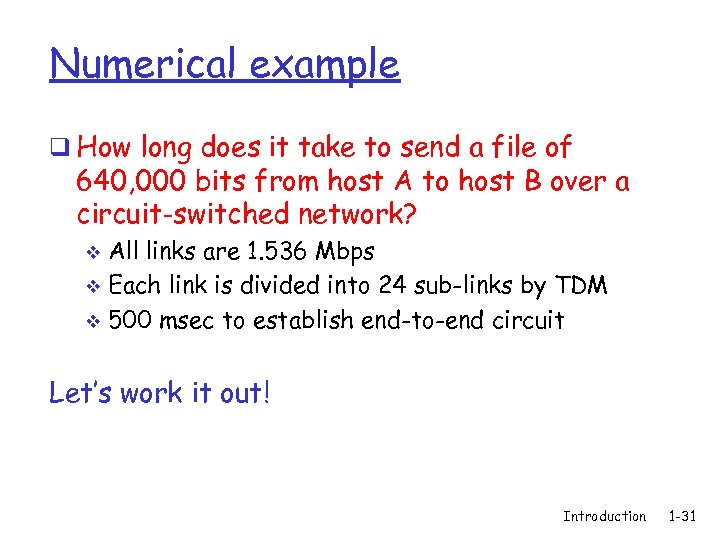 Numerical example

❑ How long does it take to send a file of 640,000 bits from host A to host B over a circuit-switched network?

❖ All links are 1.536 Mbps
❖ Each link is divided into 24 sub-links by TDM
❖ 500 msec to establish end-to-end circuit

Let's work it out!

Introduction 1-31